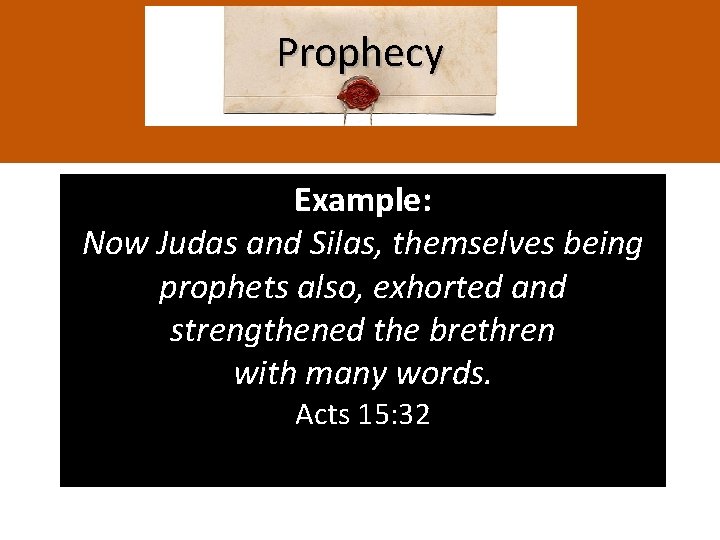 Prophecy

Example:
Now Judas and Silas, themselves being prophets also, exhorted and strengthened the brethren with many words.
Acts 15:32